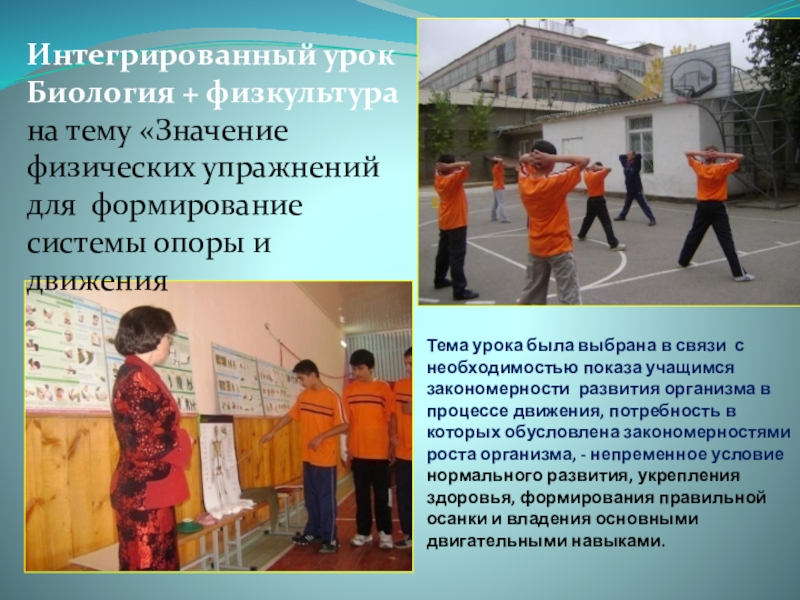 Интегрированный урок Биология + физкультура на тему «Значение физических упражнений для формирование системы опоры и движения

Тема урока была выбрана в связи с необходимостью показа учащимся закономерности развития организма в процессе движения, потребность в которых обусловлена закономерностями роста организма, - непременное условие нормального развития, укрепления здоровья, формирования правильной осанки и владения основными двигательными навыками.